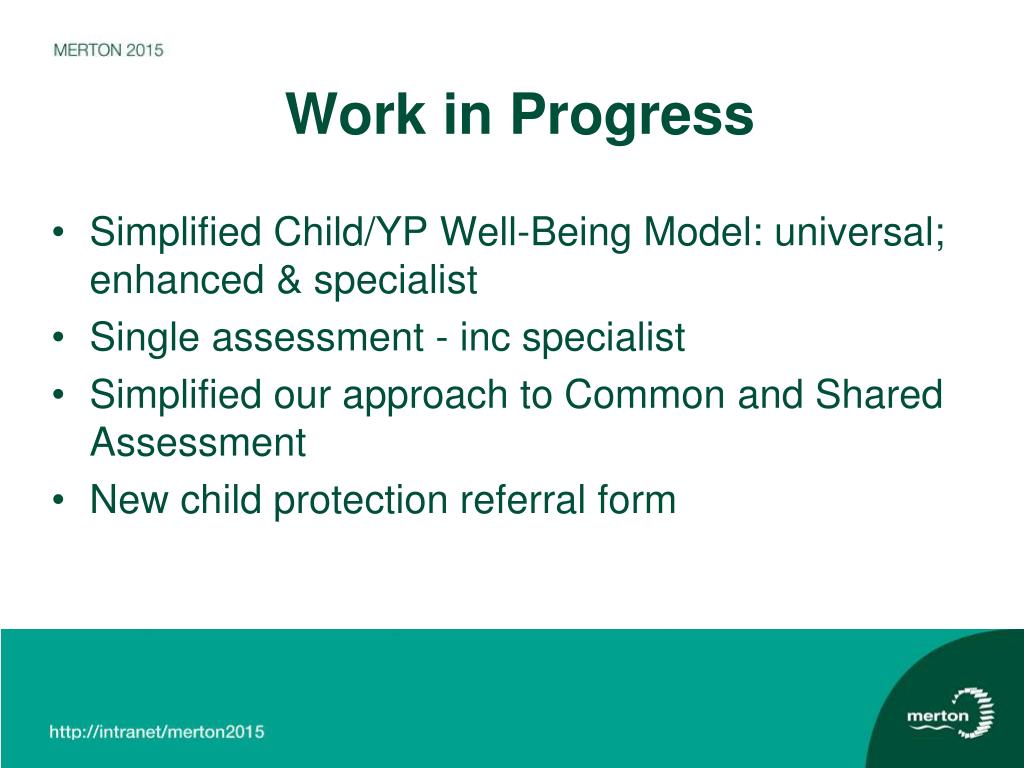 MERTON 2015

Work in Progress

• Simplified Child/YP Well-Being Model: universal; enhanced & specialist
• Single assessment - inc specialist
• Simplified our approach to Common and Shared Assessment
• New child protection referral form

http://intranet/merton2015

merton